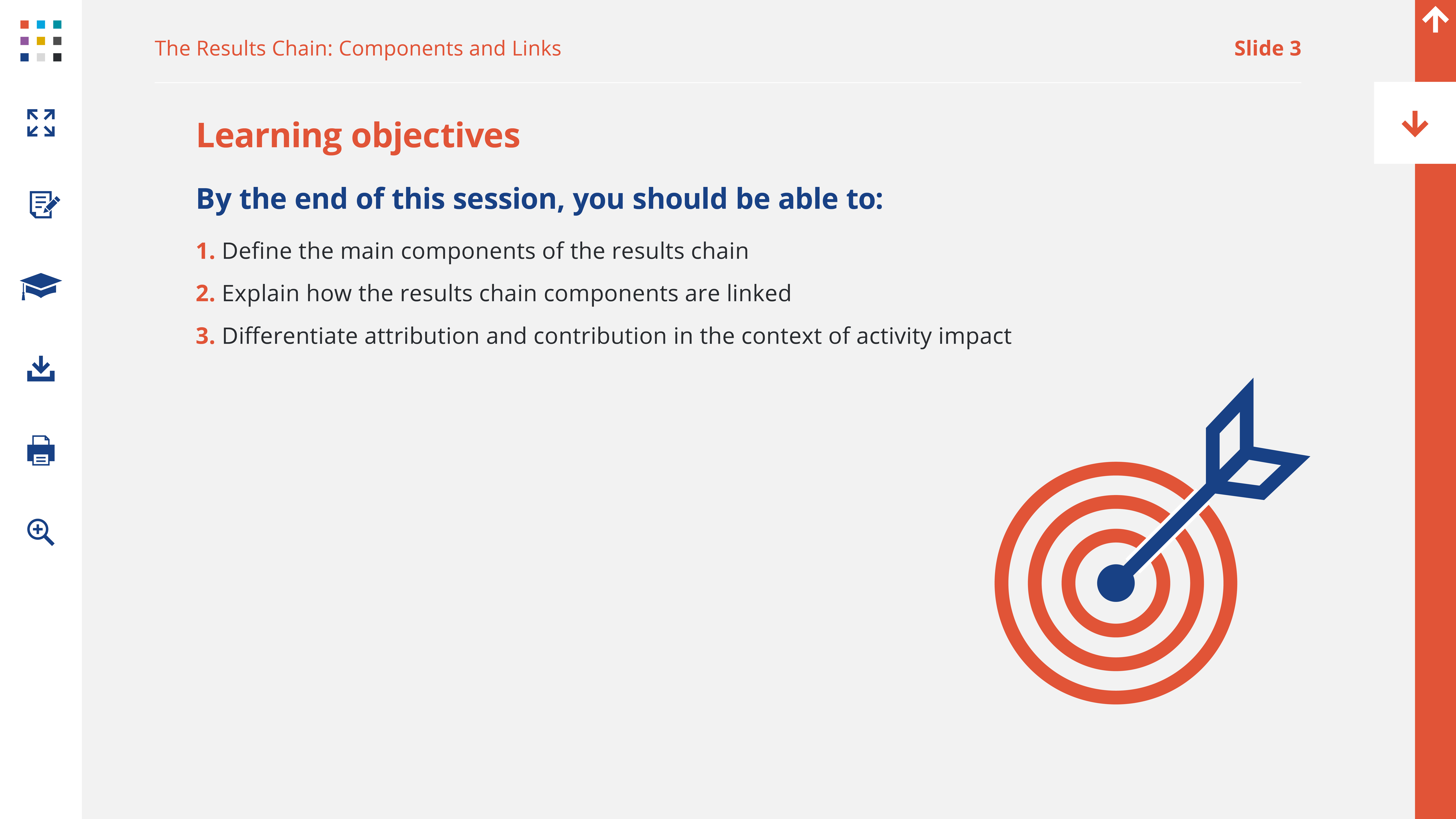 The Results Chain: Components and Links

Slide 3

Learning objectives

By the end of this session, you should be able to:

1. Define the main components of the results chain

2. Explain how the results chain components are linked

3. Differentiate attribution and contribution in the context of activity impact